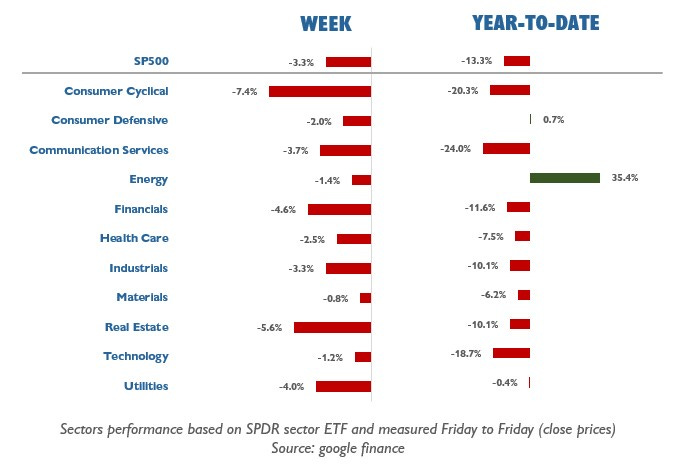 | | WEEK | YEAR-TO-DATE |
|---|---|---|
| SP500 | -3.3% | -13.3% |
| Consumer Cyclical | -7.4% | -20.3% |
| Consumer Defensive | -2.0% | 0.7% |
| Communication Services | -3.7% | -24.0% |
| Energy | -1.4% | 35.4% |
| Financials | -4.6% | -11.6% |
| Health Care | -2.5% | -7.5% |
| Industrials | -3.3% | -10.1% |
| Materials | -0.8% | -6.2% |
| Real Estate | -5.6% | -10.1% |
| Technology | -1.2% | -18.7% |
| Utilities | -4.0% | -0.4% |

Sectors performance based on SPDR sector ETF and measured Friday to Friday (close prices)
Source: google finance